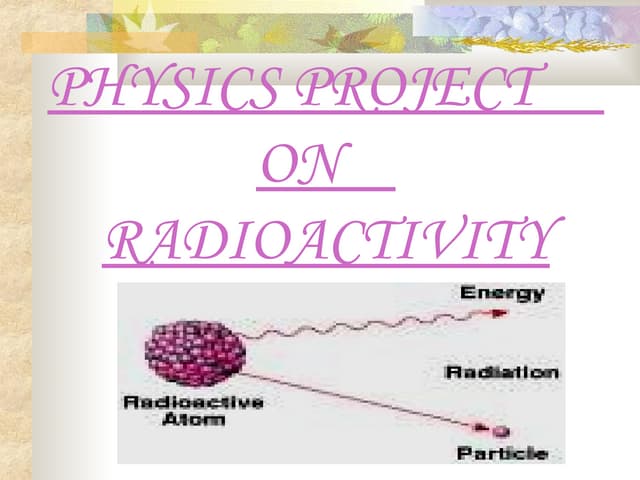 PHYSICS PROJECT
ON
RADIOACTIVITY

Energy
Radiation
Radioactive Atom
Particle